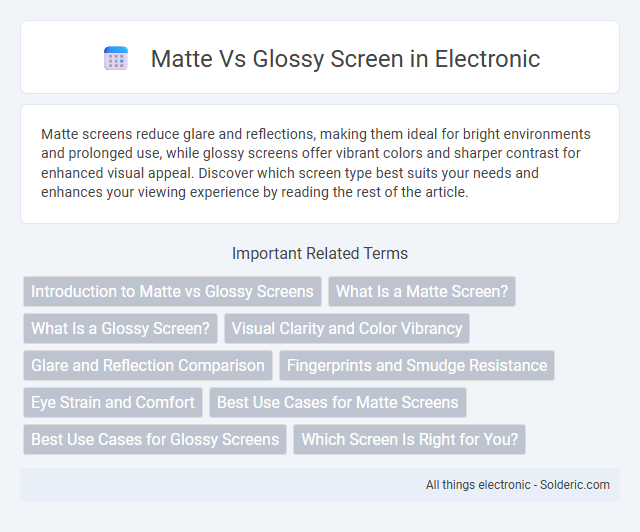 Matte Vs Glossy Screen in Electronic

Matte screens reduce glare and reflections, making them ideal for bright environments and prolonged use, while glossy screens offer vibrant colors and sharper contrast for enhanced visual appeal. Discover which screen type best suits your needs and enhances your viewing experience by reading the rest of the article.

Important Related Terms

Introduction to Matte vs Glossy Screens
What Is a Matte Screen?
What Is a Glossy Screen?
Visual Clarity and Color Vibrancy
Glare and Reflection Comparison
Fingerprints and Smudge Resistance
Eye Strain and Comfort
Best Use Cases for Matte Screens
Best Use Cases for Glossy Screens
Which Screen Is Right for You?

All things electronic - Solderic.com